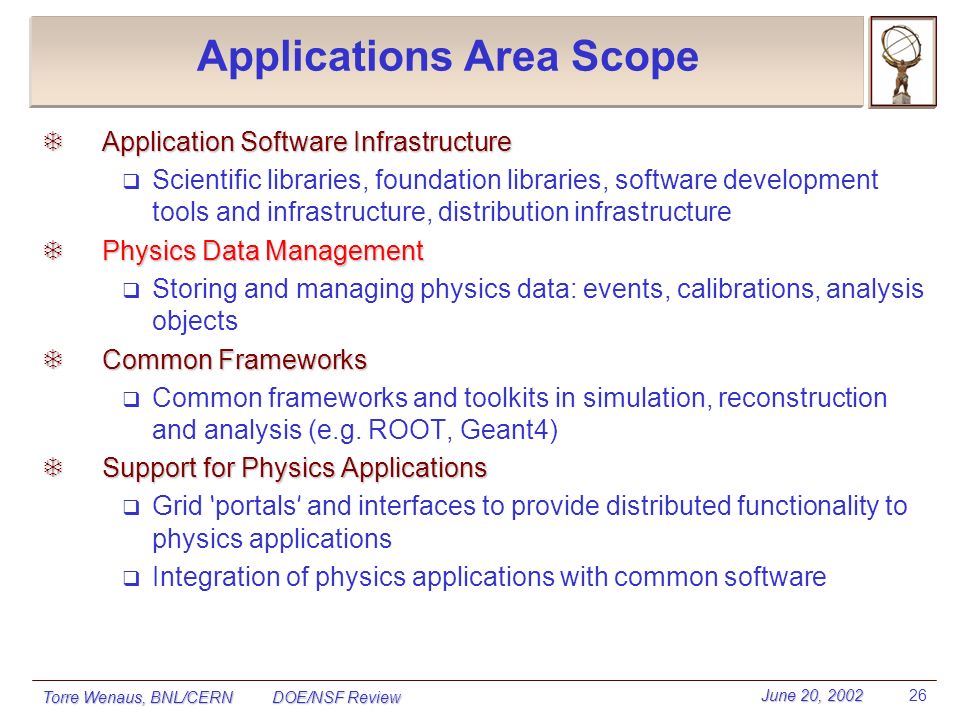 Applications Area Scope

Application Software Infrastructure

Scientific libraries, foundation libraries, software development tools and infrastructure, distribution infrastructure

Physics Data Management

Storing and managing physics data: events, calibrations, analysis objects

Common Frameworks

Common frameworks and toolkits in simulation, reconstruction and analysis (e.g. ROOT, Geant4)

Support for Physics Applications

Grid 'portals' and interfaces to provide distributed functionality to physics applications

Integration of physics applications with common software

Torre Wenaus, BNL/CERN DOE/NSF Review June 20, 2002 26